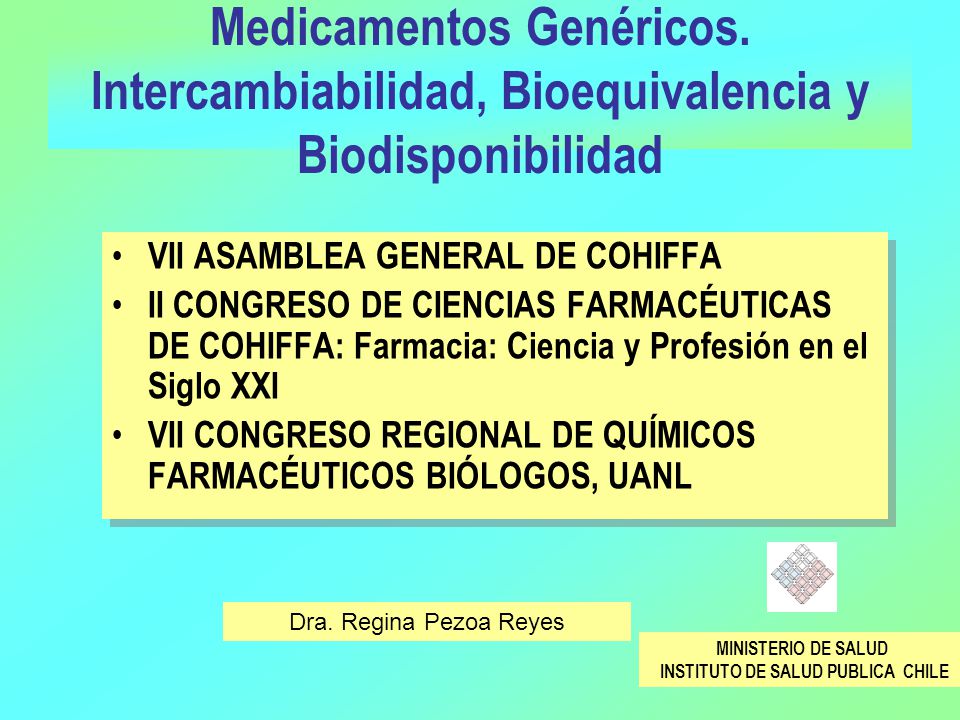 Medicamentos Genéricos. Intercambiabilidad, Bioequivalencia y Biodisponibilidad

• VII ASAMBLEA GENERAL DE COHIFFA
• II CONGRESO DE CIENCIAS FARMACÉUTICAS DE COHIFFA: Farmacia: Ciencia y Profesión en el Siglo XXI
• VII CONGRESO REGIONAL DE QUÍMICOS FARMACÉUTICOS BIÓLOGOS, UANL

Dra. Regina Pezoa Reyes

MINISTERIO DE SALUD
INSTITUTO DE SALUD PUBLICA CHILE